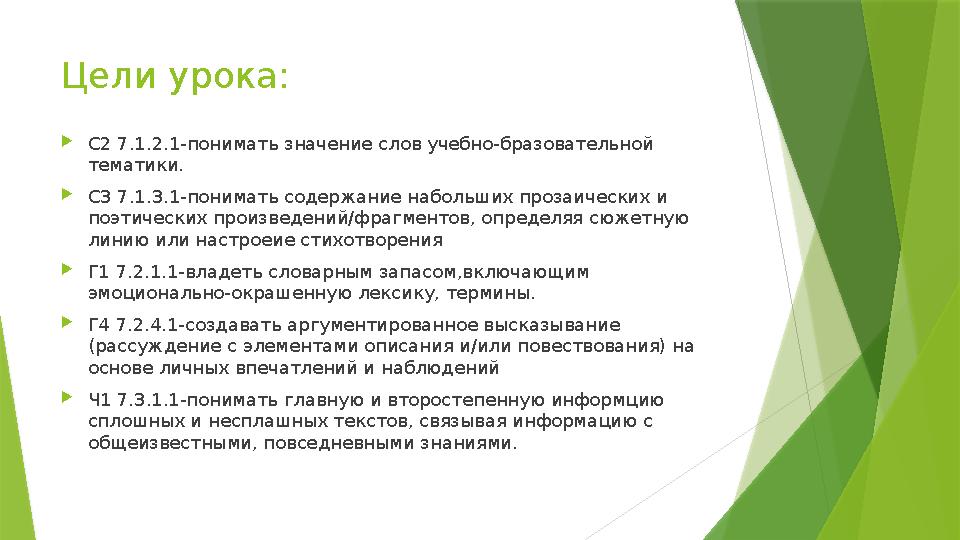 Цели урока:

С2 7.1.2.1-понимать значение слов учебно-бразовательной тематики.

С3 7.1.3.1-понимать содержание набольших прозаических и поэтических произведений/фрагментов, определяя сюжетную линию или настроеие стихотворения

Г1 7.2.1.1-владеть словарным запасом,включающим эмоционально-окрашенную лексику, термины.

Г4 7.2.4.1-создавать аргументированное высказывание (рассуждение с элементами описания и/или повествования) на основе личных впечатлений и наблюдений

Ч1 7.3.1.1-понимать главную и второстепенную информцию сплошных и несплашных текстов, связывая информацию с общеизвестными, повседневными знаниями.